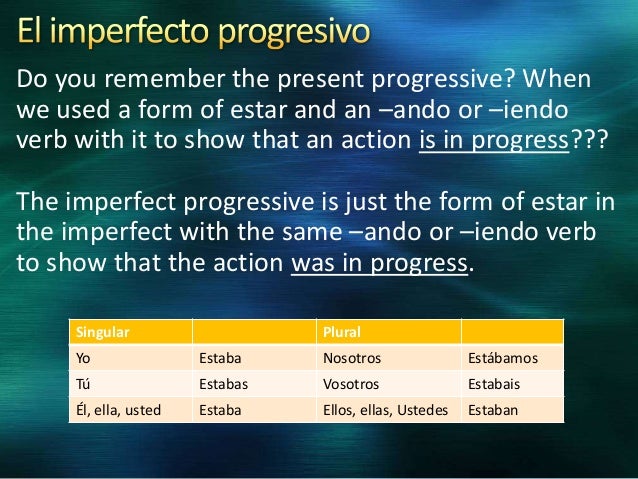 El imperfecto progresivo

Do you remember the present progressive? When we used a form of estar and an –ando or –iendo verb with it to show that an action is in progress???

The imperfect progressive is just the form of estar in the imperfect with the same –ando or –iendo verb to show that the action was in progress.

| Singular | | Plural | |
|---|---|---|---|
| Yo | Estaba | Nosotros | Estábamos |
| Tú | Estabas | Vosotros | Estabais |
| Él, ella, usted | Estaba | Ellos, ellas, Ustedes | Estaban |